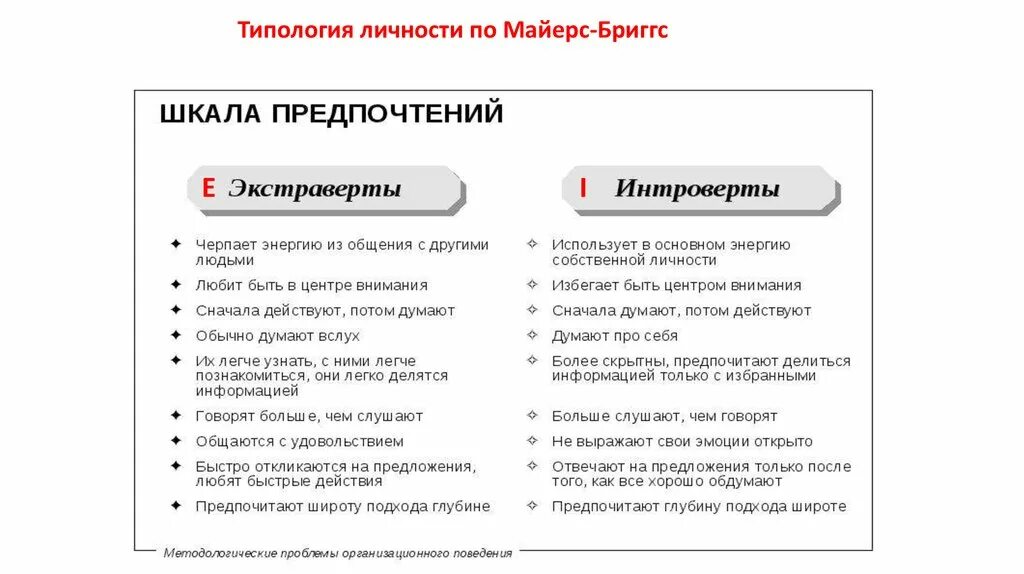 Типология личности по Майерс-Бриггс

ШКАЛА ПРЕДПОЧТЕНИЙ

E Экстраверты

✦ Черпает энергию из общения с другими людьми
✦ Любит быть в центре внимания
✦ Сначала действуют, потом думают
✦ Обычно думают вслух
✦ Их легче узнать, с ними легче познакомиться, они легко делятся информацией
✦ Говорят больше, чем слушают
✦ Общаются с удовольствием
✦ Быстро откликаются на предложения, любят быстрые действия
✦ Предпочитают широту подхода глубине

I Интроверты

✧ Использует в основном энергию собственной личности
✧ Избегает быть центром внимания
✧ Сначала думают, потом действуют
✧ Думают про себя
✧ Более скрытны, предпочитают делиться информацией только с избранными
✧ Больше слушают, чем говорят
✧ Не выражают свои эмоции открыто
✧ Отвечают на предложения только после того, как все хорошо обдумают
✧ Предпочитают глубину подхода широте

Методологические проблемы организационного поведения